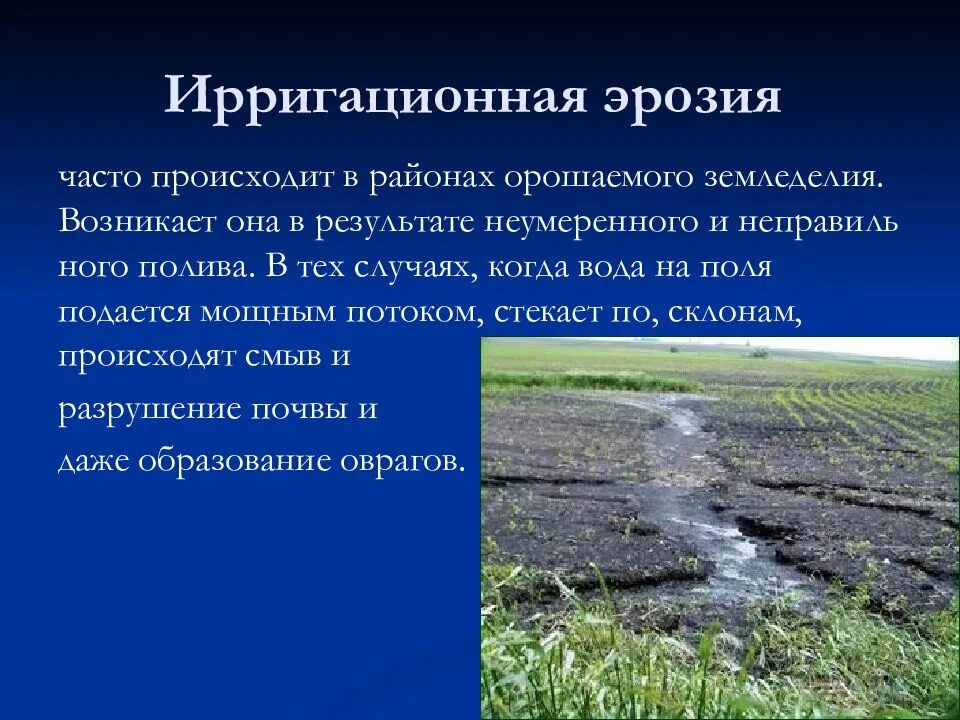 Ирригационная эрозия

часто происходит в районах орошаемого земледелия. Возникает она в результате неумеренного и неправиль ного полива. В тех случаях, когда вода на поля подается мощным потоком, стекает по, склонам, происходят смыв и

разрушение почвы и

даже образование оврагов.